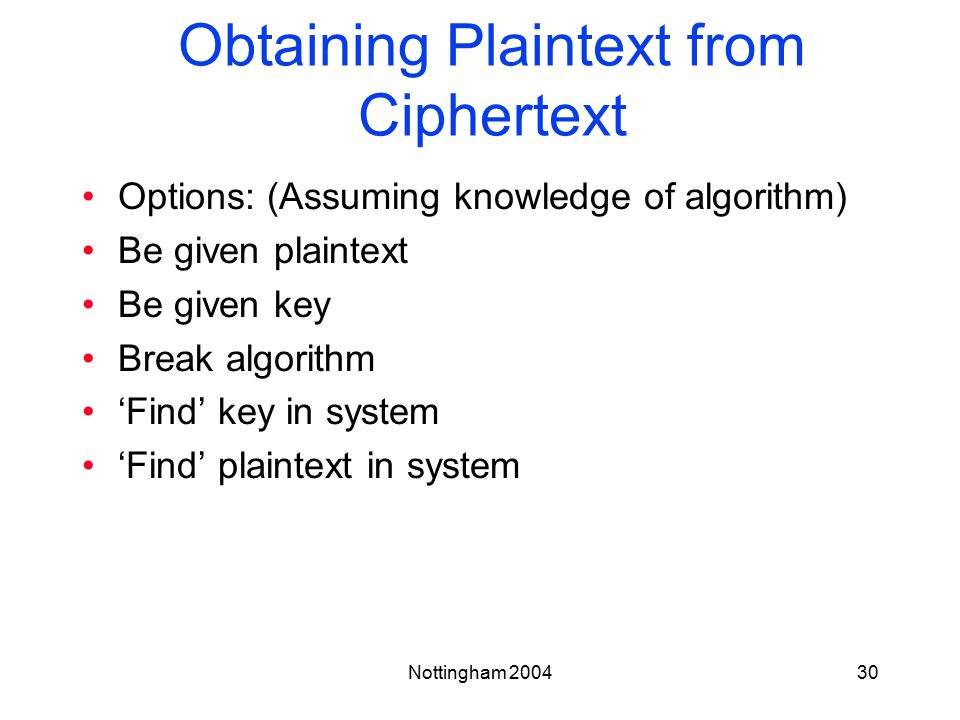 Obtaining Plaintext from Ciphertext

• Options: (Assuming knowledge of algorithm)
• Be given plaintext
• Be given key
• Break algorithm
• ‘Find’ key in system
• ‘Find’ plaintext in system

Nottingham 2004

30